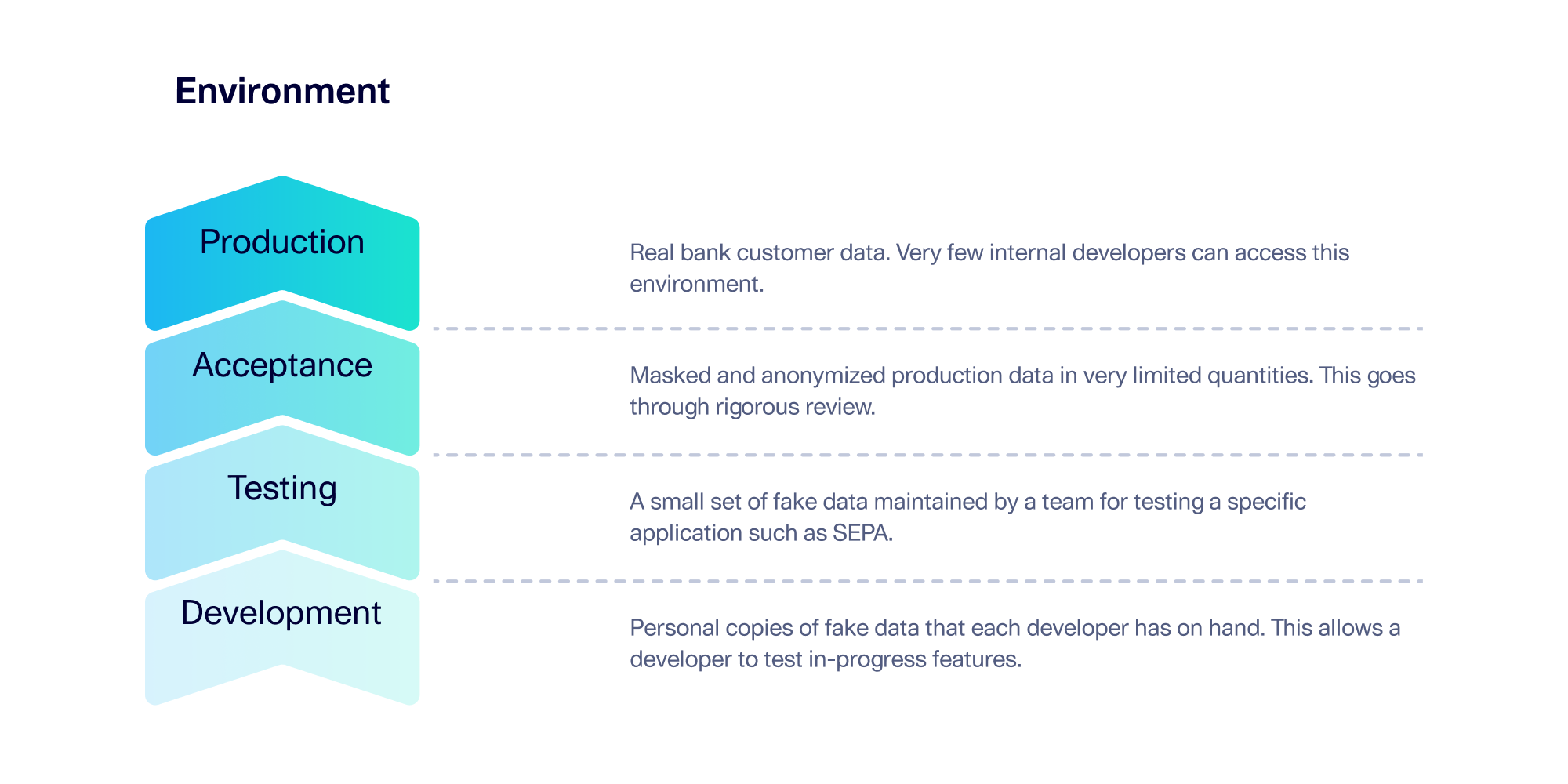 Environment

Production

Real bank customer data. Very few internal developers can access this environment.

Acceptance

Masked and anonymized production data in very limited quantities. This goes through rigorous review.

Testing

A small set of fake data maintained by a team for testing a specific application such as SEPA.

Development

Personal copies of fake data that each developer has on hand. This allows a developer to test in-progress features.